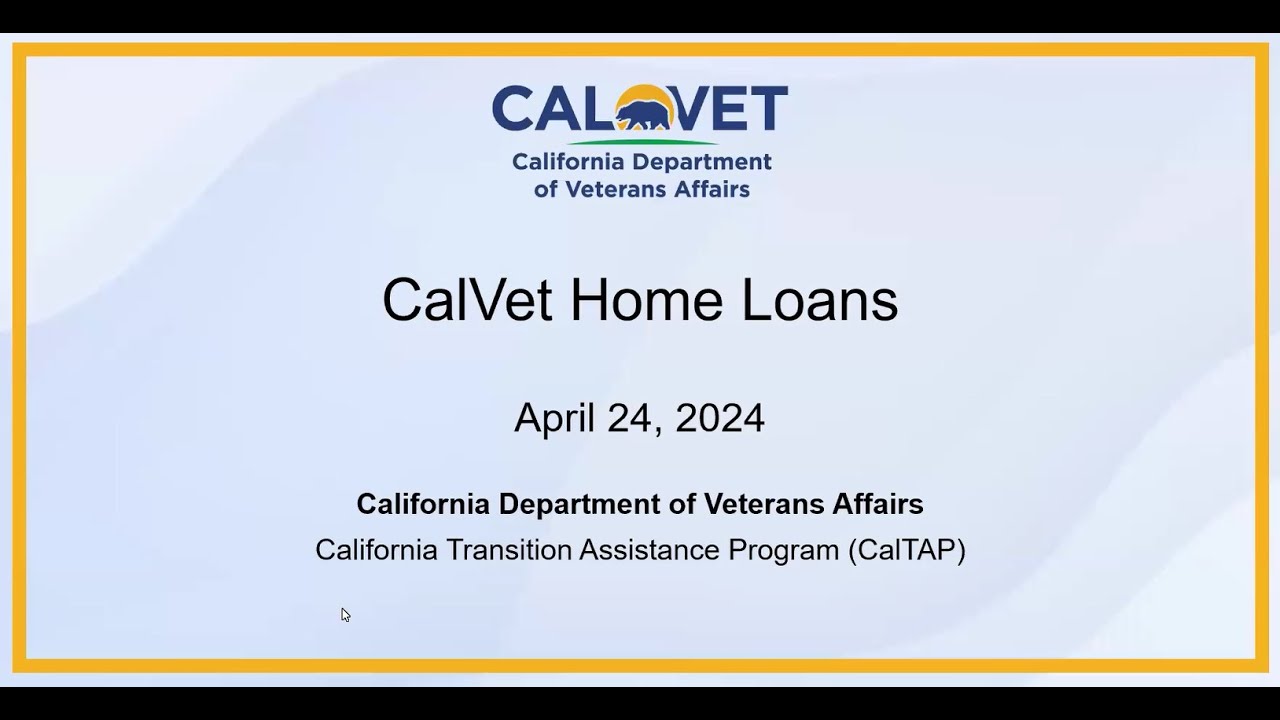 CALVET
California Department of Veterans Affairs

CalVet Home Loans

April 24, 2024

California Department of Veterans Affairs
California Transition Assistance Program (CalTAP)